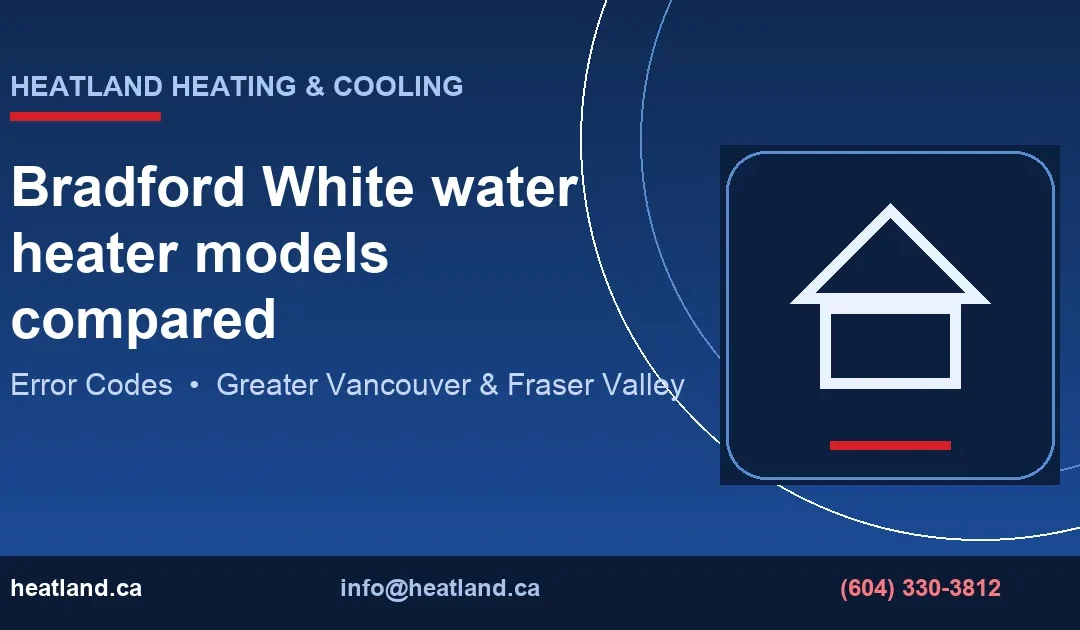 HEATLAND HEATING & COOLING

Bradford White water heater models compared

Error Codes • Greater Vancouver & Fraser Valley

heatland.ca

info@heatland.ca

(604) 330-3812